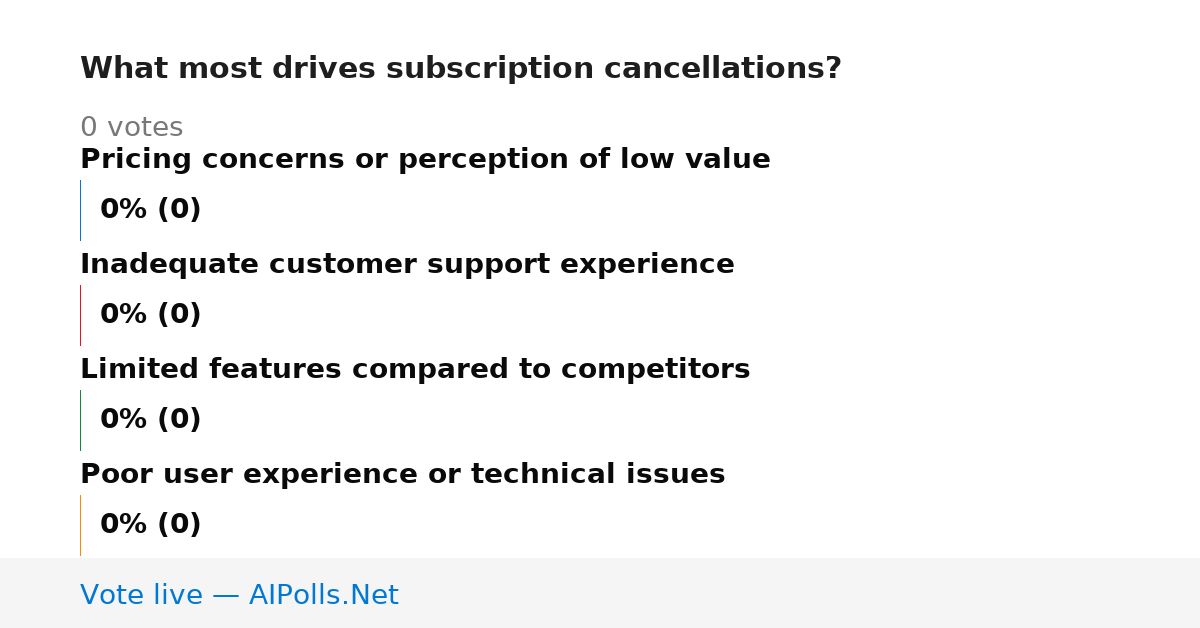 What most drives subscription cancellations?

0 votes

Pricing concerns or perception of low value

0% (0)

Inadequate customer support experience

0% (0)

Limited features compared to competitors

0% (0)

Poor user experience or technical issues

0% (0)

Vote live — AIPolls.Net